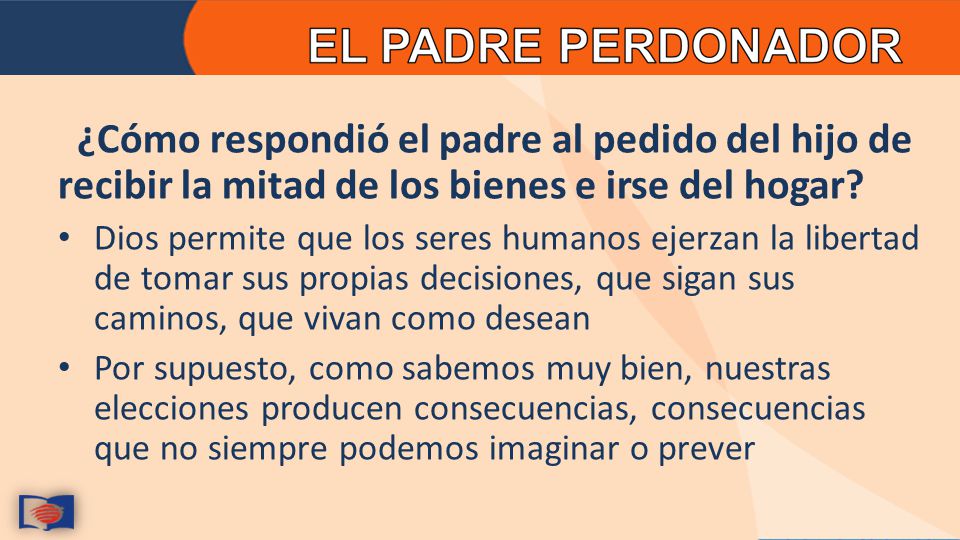 EL PADRE PERDONADOR

¿Cómo respondió el padre al pedido del hijo de recibir la mitad de los bienes e irse del hogar?

• Dios permite que los seres humanos ejerzan la libertad de tomar sus propias decisiones, que sigan sus caminos, que vivan como desean

• Por supuesto, como sabemos muy bien, nuestras elecciones producen consecuencias, consecuencias que no siempre podemos imaginar o prever